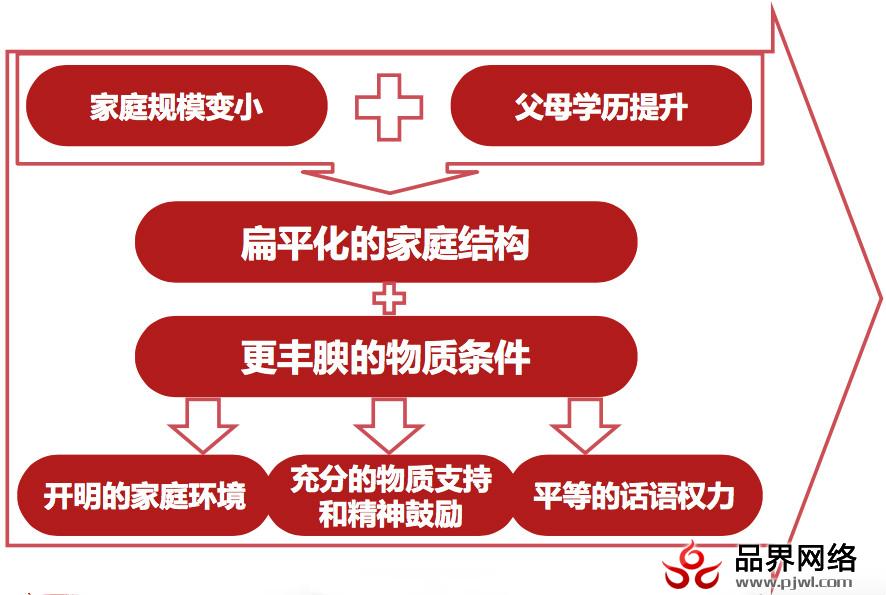 家庭规模变小

父母学历提升

扁平化的家庭结构

更丰腴的物质条件

开明的家庭环境

充分的物质支持和精神鼓励

平等的话语权力

品界网络
www.pjwl.com